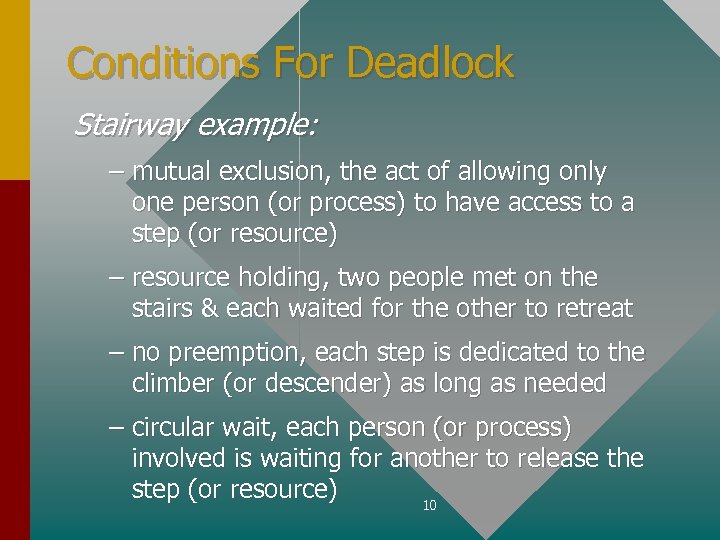 Conditions For Deadlock

Stairway example:

– mutual exclusion, the act of allowing only one person (or process) to have access to a step (or resource)

– resource holding, two people met on the stairs & each waited for the other to retreat

– no preemption, each step is dedicated to the climber (or descender) as long as needed

– circular wait, each person (or process) involved is waiting for another to release the step (or resource)

10